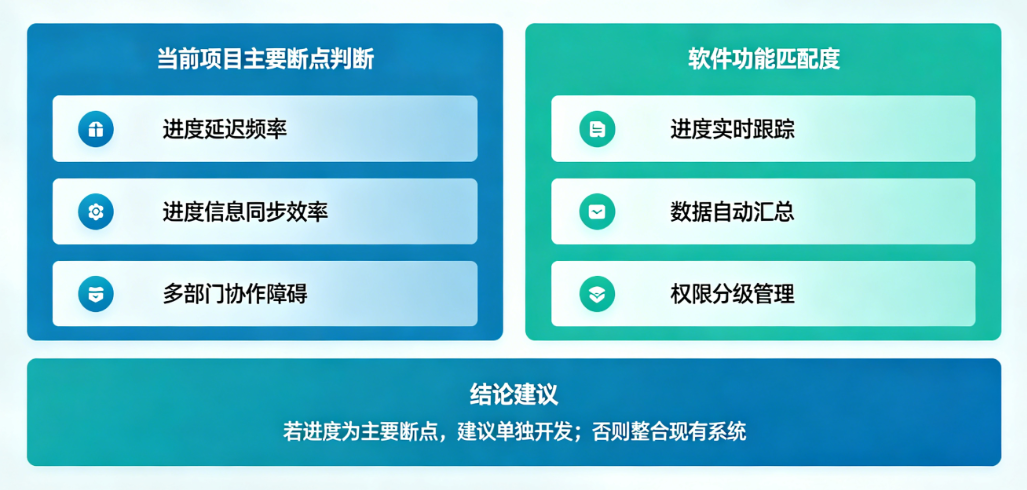 当前项目主要断点判断

进度延迟频率

进度信息同步效率

多部门协作障碍

软件功能匹配度

进度实时跟踪

数据自动汇总

权限分级管理

结论建议

若进度为主要断点，建议单独开发；否则整合现有系统